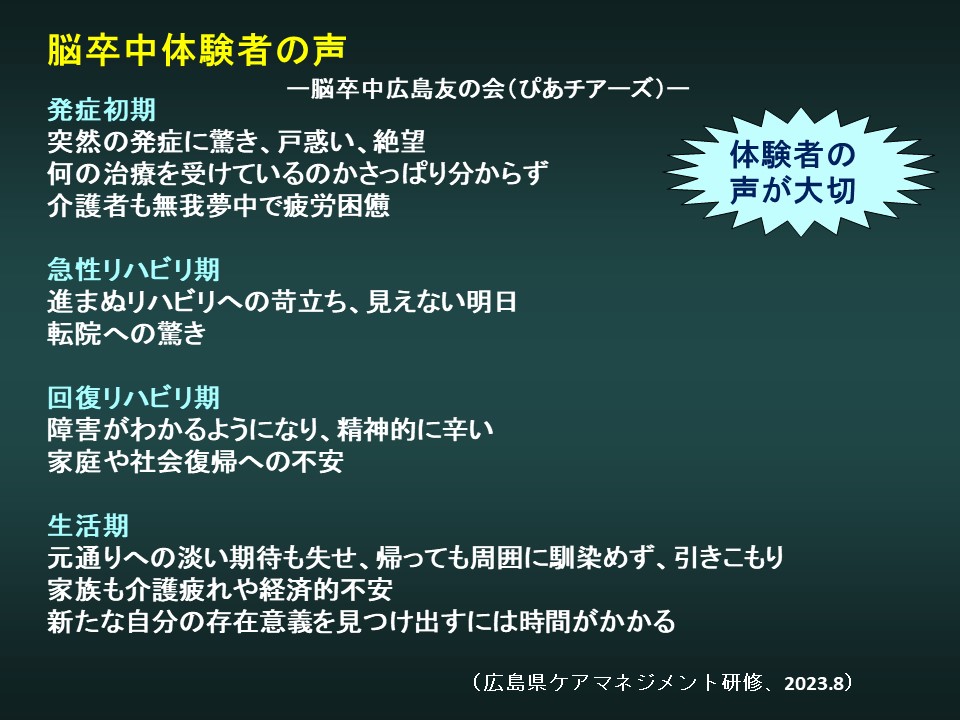 脳卒中体験者の声

ー脳卒中広島友の会（ぴあチアーズ）ー

体験者の声が大切

発症初期
突然の発症に驚き、戸惑い、絶望
何の治療を受けているのかさっぱり分からず
介護者も無我夢中で疲労困憊

急性リハビリ期
進まぬリハビリへの苛立ち、見えない明日
転院への驚き

回復リハビリ期
障害がわかるようになり、精神的に辛い
家庭や社会復帰への不安

生活期
元通りへの淡い期待も失せ、帰っても周囲に馴染めず、引きこもり
家族も介護疲れや経済的不安
新たな自分の存在意義を見つけ出すには時間がかかる

（広島県ケアマネジメント研修、2023.8）